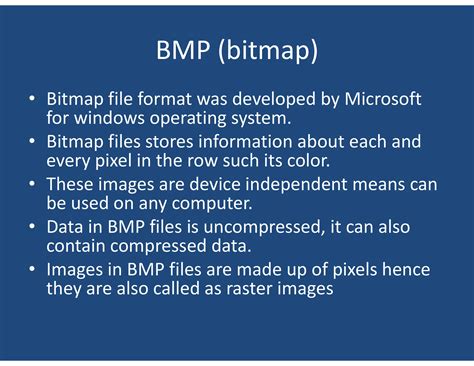 BMP (bitmap)

• Bitmap file format was developed by Microsoft for windows operating system.
• Bitmap files stores information about each and every pixel in the row such its color.
• These images are device independent means can be used on any computer.
• Data in BMP files is uncompressed, it can also contain compressed data.
• Images in BMP files are made up of pixels hence they are also called as raster images